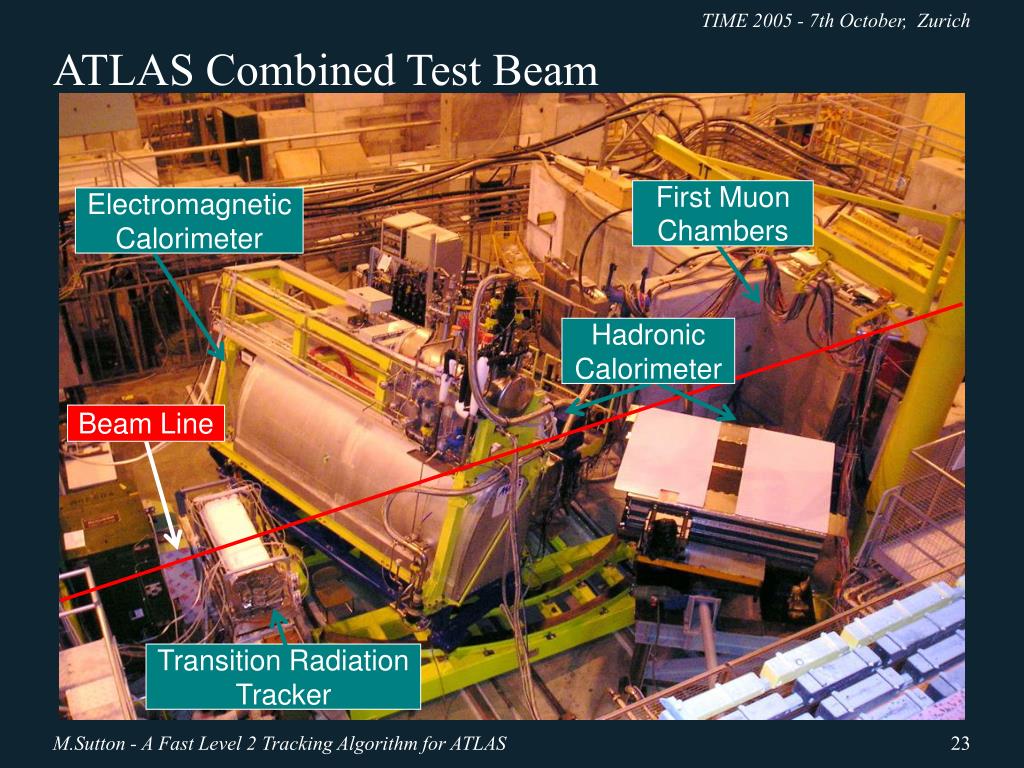 TIME 2005 - 7th October, Zurich

ATLAS Combined Test Beam

Electromagnetic Calorimeter

First Muon Chambers

Hadronic Calorimeter

Beam Line

Transition Radiation Tracker

M.Sutton - A Fast Level 2 Tracking Algorithm for ATLAS

23